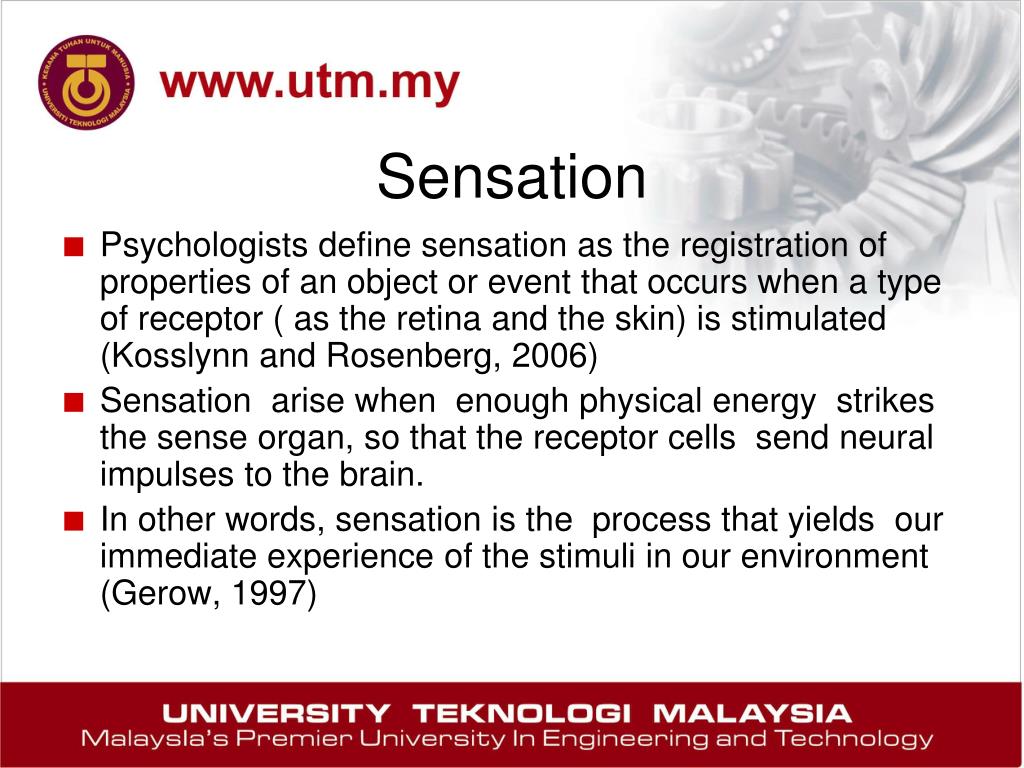 KERANA TUHAN UNTUK MANUSIA
UNIVERSITI TEKNOLOGI MALAYSIA

www.utm.my

Sensation

■ Psychologists define sensation as the registration of properties of an object or event that occurs when a type of receptor ( as the retina and the skin) is stimulated (Kosslynn and Rosenberg, 2006)

■ Sensation arise when enough physical energy strikes the sense organ, so that the receptor cells send neural impulses to the brain.

■ In other words, sensation is the process that yields our immediate experience of the stimuli in our environment (Gerow, 1997)

UNIVERSITY TEKNOLOGI MALAYSIA
Malaysia's Premier University In Engineering and Technology